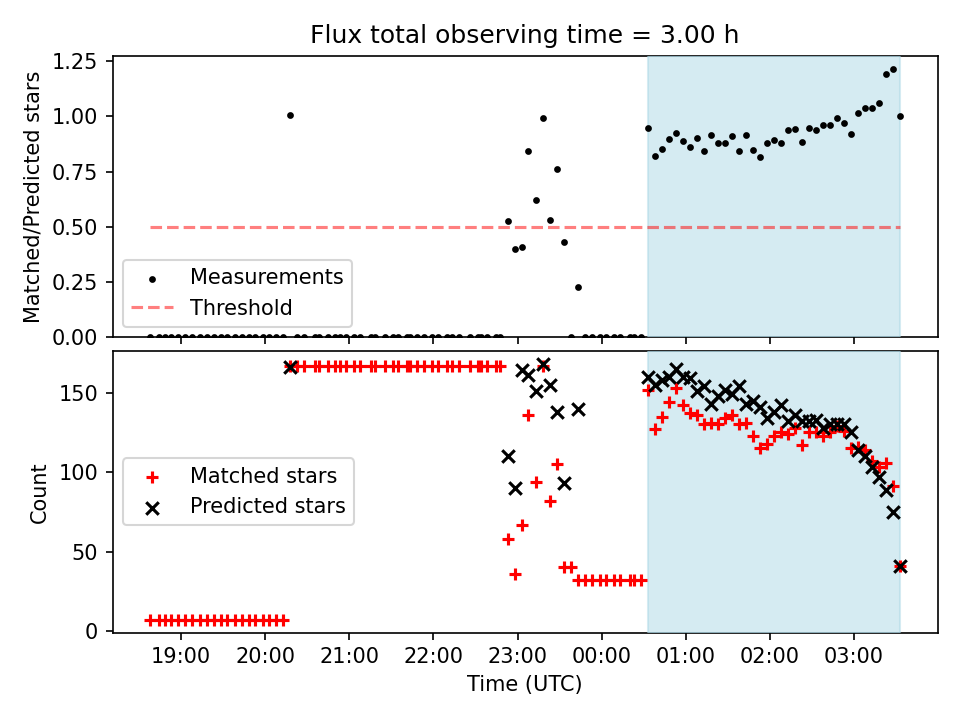 Flux total observing time = 3.00 h

Matched/Predicted stars

1.25
1.00
0.75
0.50
0.25
0.00

Measurements
Threshold

Count

150
100
50
0

Matched stars
Predicted stars

19:00
20:00
21:00
22:00
23:00
00:00
01:00
02:00
03:00

Time (UTC)